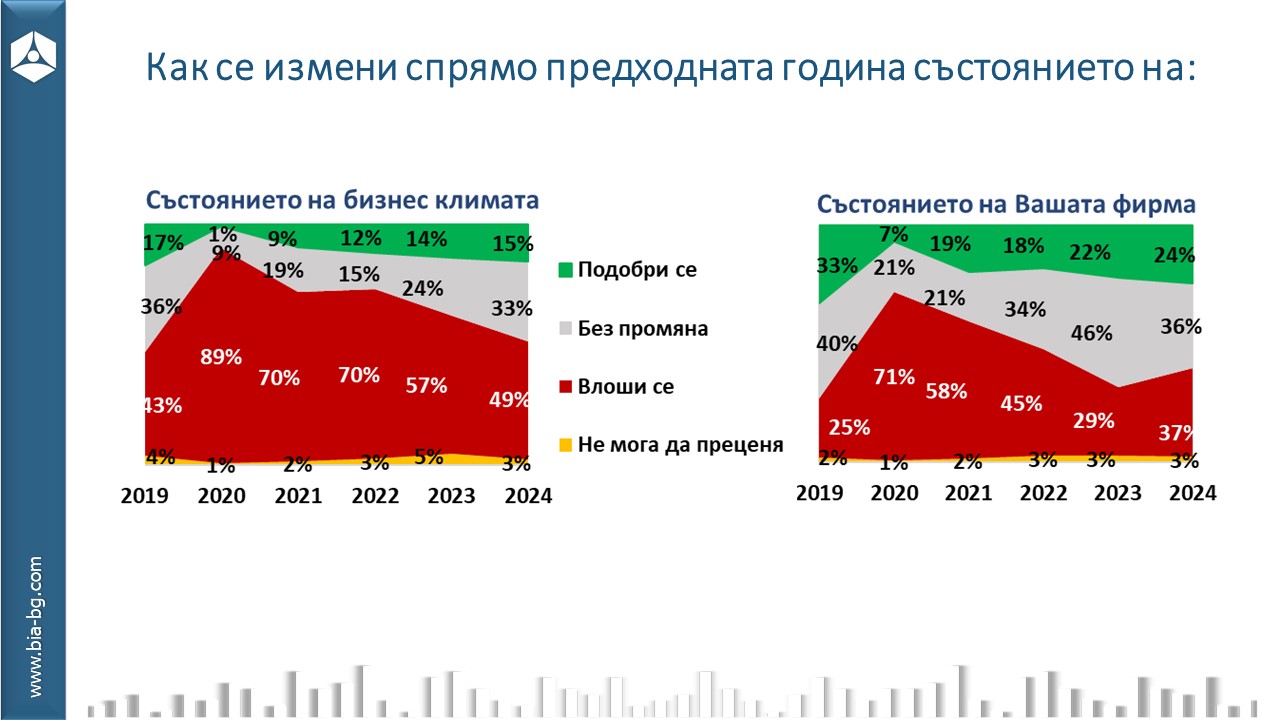 Как се измени спрямо предходната година състоянието на:

Състоянието на бизнес климата

17% 1% 9% 12% 14% 15%
36% 9% 19% 15% 24% 33%
43% 89% 70% 70% 57% 49%
4% 1% 2% 3% 5% 3%

2019 2020 2021 2022 2023 2024

Подобри се
Без промяна
Влоши се
Не мога да преценя

Състоянието на Вашата фирма

33% 7% 19% 18% 22% 24%
40% 21% 21% 34% 46% 36%
25% 71% 58% 45% 29% 37%
2% 1% 2% 3% 3% 3%

2019 2020 2021 2022 2023 2024

www.bia-bg.com